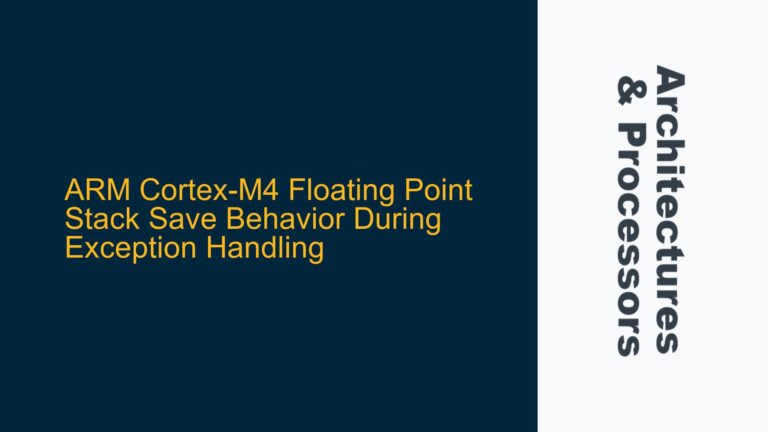 ARM Cortex-M4 Floating Point Stack Save Behavior During Exception Handling

Architectures & Processors